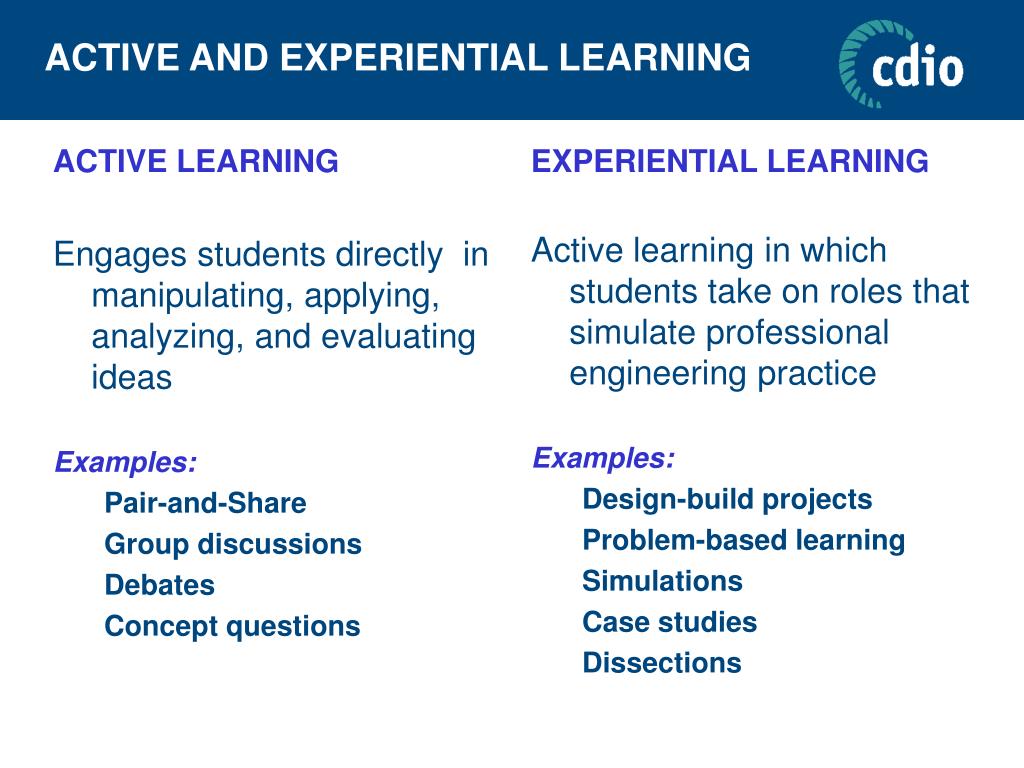 ACTIVE AND EXPERIENTIAL LEARNING

cdio

ACTIVE LEARNING

Engages students directly in manipulating, applying, analyzing, and evaluating ideas

Examples:
Pair-and-Share
Group discussions
Debates
Concept questions

EXPERIENTIAL LEARNING

Active learning in which students take on roles that simulate professional engineering practice

Examples:
Design-build projects
Problem-based learning
Simulations
Case studies
Dissections